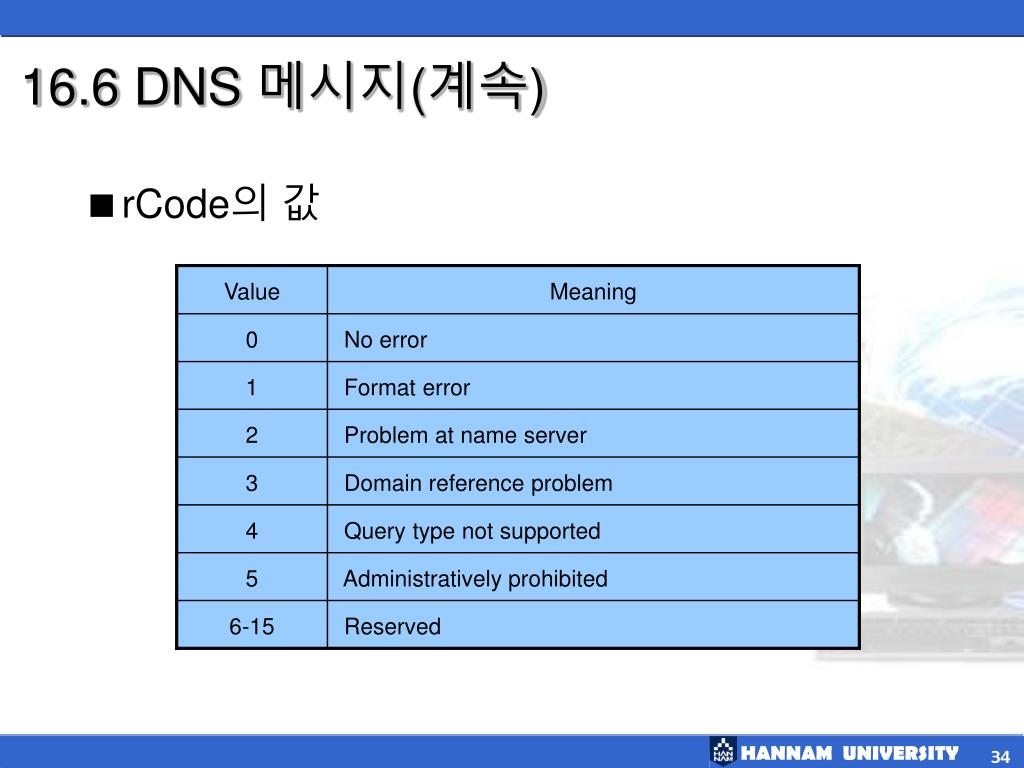 16.6 DNS 메시지(계속)

■ rCode의 값

| Value | Meaning |
|---|---|
| 0 | No error |
| 1 | Format error |
| 2 | Problem at name server |
| 3 | Domain reference problem |
| 4 | Query type not supported |
| 5 | Administratively prohibited |
| 6-15 | Reserved |

HAN NAM HANNAM UNIVERSITY 34